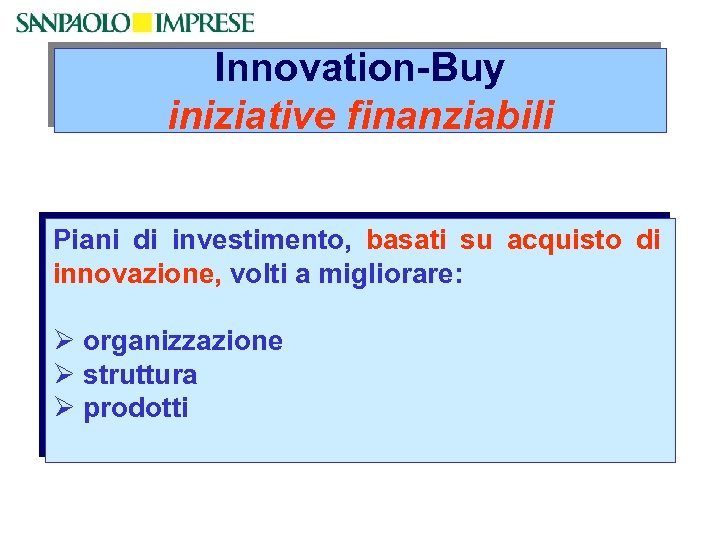 SANPAOLO IMPRESE

Innovation-Buy
iniziative finanziabili

Piani di investimento, basati su acquisto di innovazione, volti a migliorare:

➢ organizzazione
➢ struttura
➢ prodotti